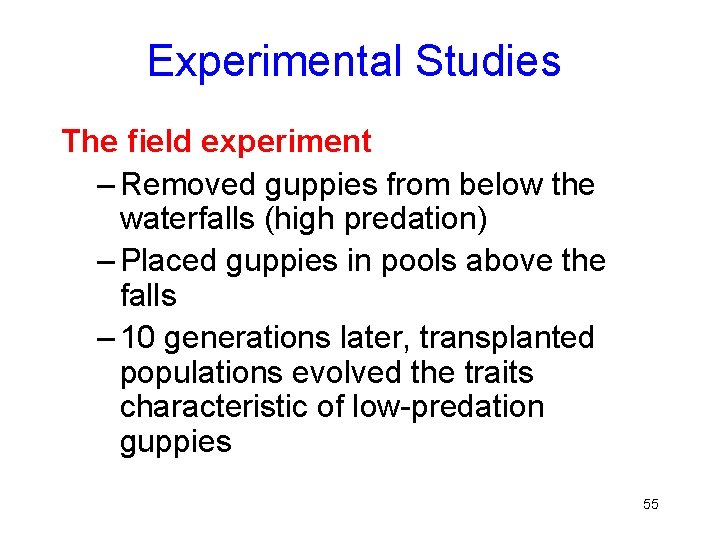 Experimental Studies

The field experiment

– Removed guppies from below the waterfalls (high predation)

– Placed guppies in pools above the falls

– 10 generations later, transplanted populations evolved the traits characteristic of low-predation guppies

55